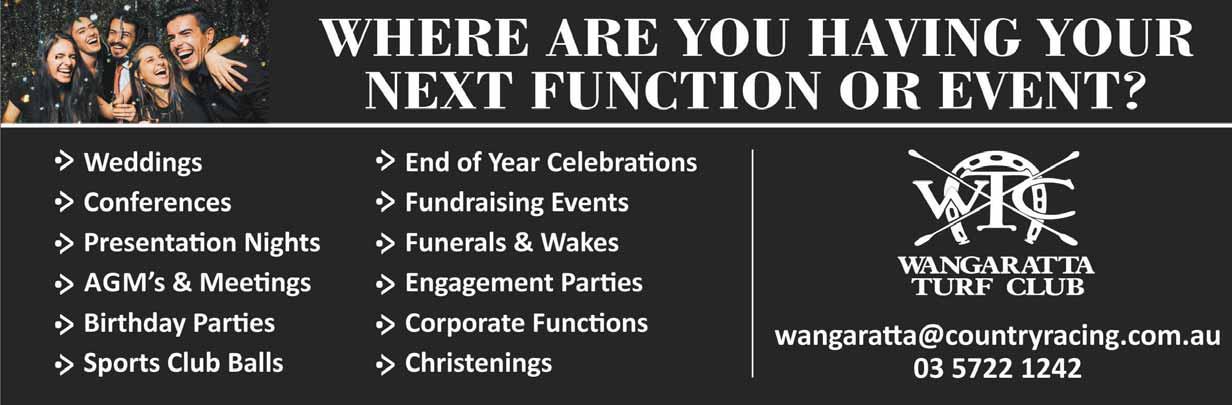 WHERE ARE YOU HAVING YOUR NEXT FUNCTION OR EVENT?

Weddings
Conferences
Presentation Nights
AGM's & Meetings
Birthday Parties
Sports Club Balls

End of Year Celebrations
Fundraising Events
Funerals & Wakes
Engagement Parties
Corporate Functions
Christenings

WTC
WANGARATTA TURF CLUB

wangaratta@countryracing.com.au
03 5722 1242